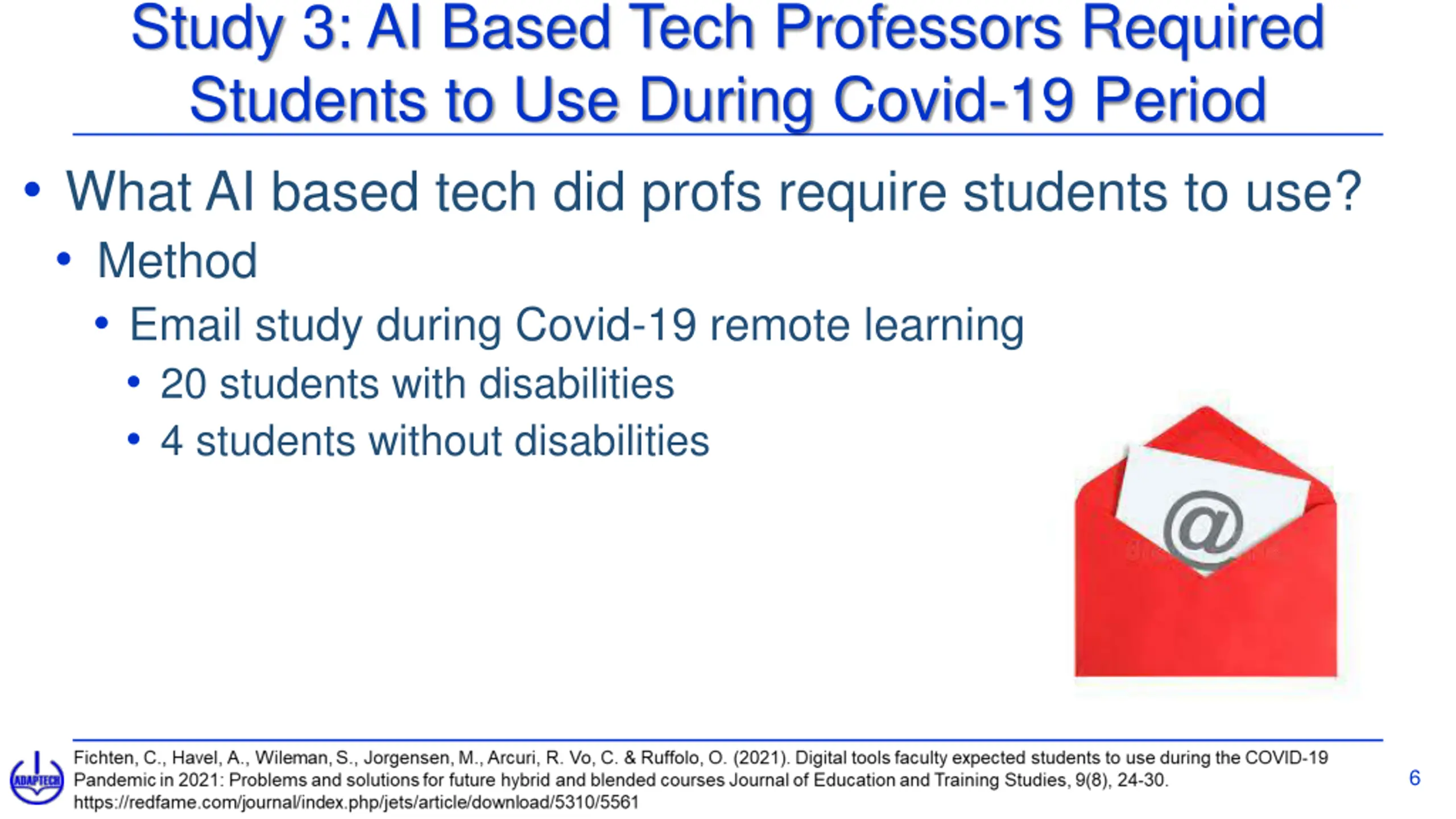 Study 3: AI Based Tech Professors Required Students to Use During Covid-19 Period

• What AI based tech did profs require students to use?

• Method

• Email study during Covid-19 remote learning

• 20 students with disabilities

• 4 students without disabilities

@

ADAPTECH

Fichten, C., Havel, A., Wileman, S., Jorgensen, M., Arcuri, R. Vo, C. & Ruffolo, O. (2021). Digital tools faculty expected students to use during the COVID-19 Pandemic in 2021: Problems and solutions for future hybrid and blended courses Journal of Education and Training Studies, 9(8), 24-30. https://redfame.com/journal/index.php/jets/article/download/5310/5561

6